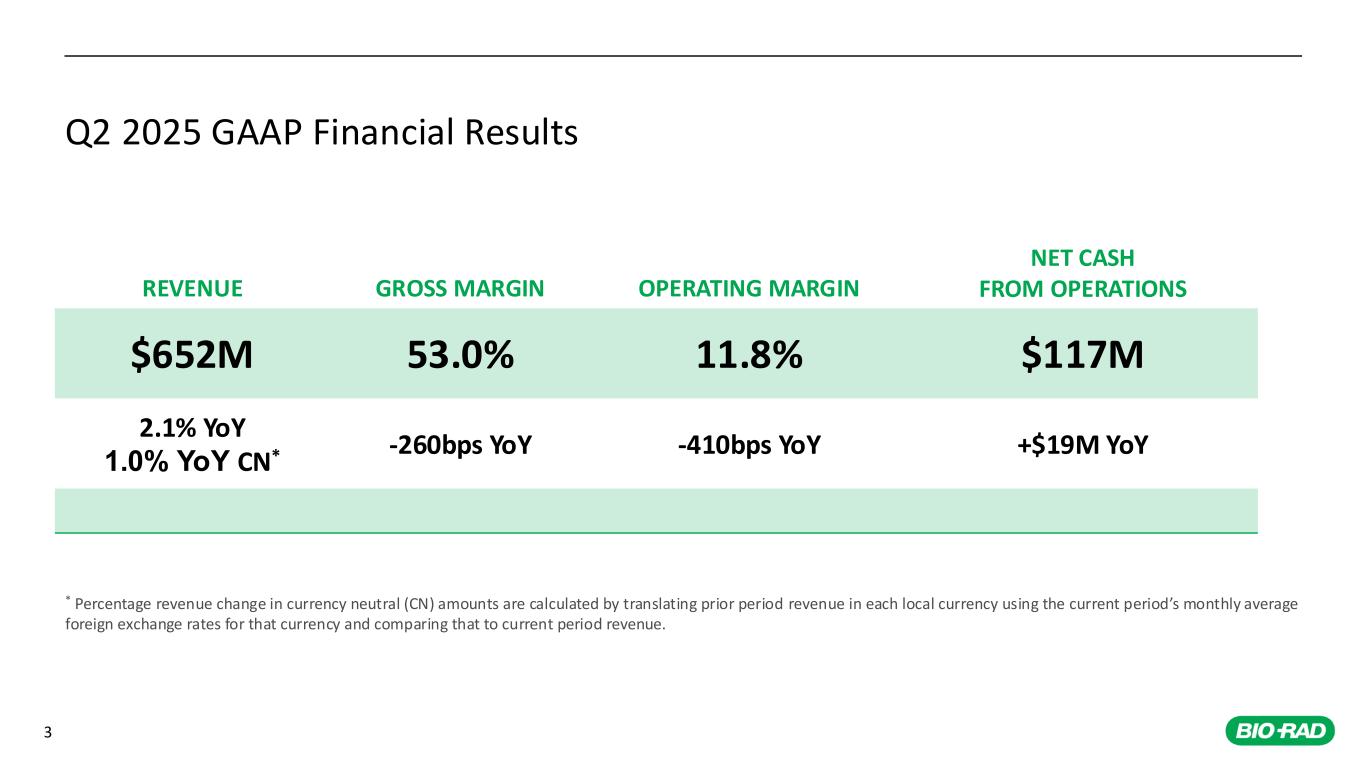 Q2 2025 GAAP Financial Results

| REVENUE | GROSS MARGIN | OPERATING MARGIN | NET CASH FROM OPERATIONS |
|---|---|---|---|
| $652M | 53.0% | 11.8% | $117M |
| 2.1% YoY 1.0% YoY CN* | -260bps YoY | -410bps YoY | +$19M YoY |

* Percentage revenue change in currency neutral (CN) amounts are calculated by translating prior period revenue in each local currency using the current period's monthly average foreign exchange rates for that currency and comparing that to current period revenue.

3

BIO-RAD